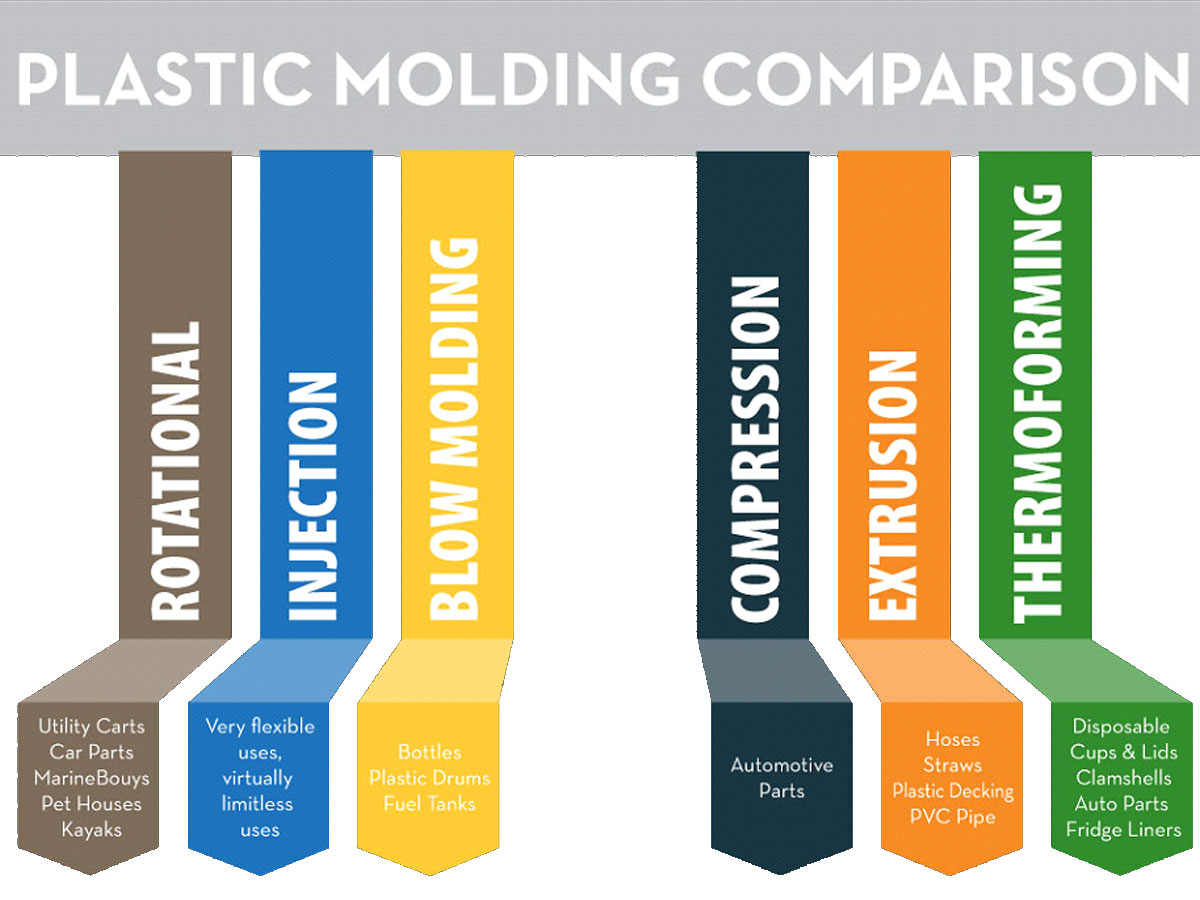 PLASTIC MOLDING COMPARISON

ROTATIONAL

Utility Carts
Car Parts
MarineBouys
Pet Houses
Kayaks

INJECTION

Very flexible uses, virtually limitless uses

BLOW MOLDING

Bottles
Plastic Drums
Fuel Tanks

COMPRESSION

Automotive Parts

EXTRUSION

Hoses
Straws
Plastic Decking
PVC Pipe

THERMOFORMING

Disposable Cups & Lids
Clamshells
Auto Parts
Fridge Liners